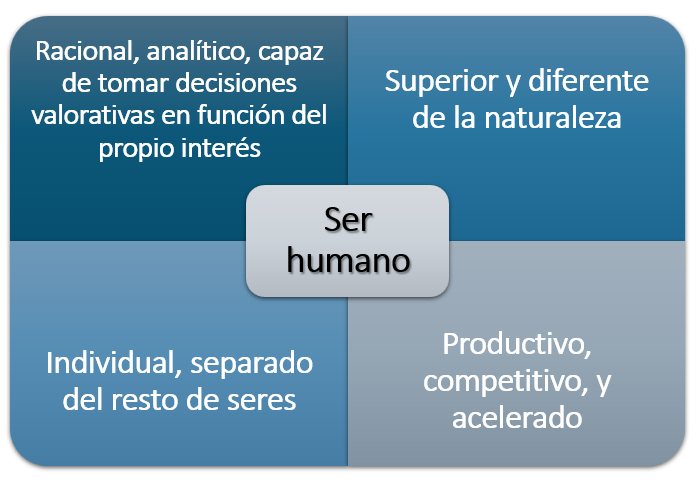 Racional, analítico, capaz de tomar decisiones valorativas en función del propio interés

Superior y diferente de la naturaleza

Ser humano

Individual, separado del resto de seres

Productivo, competitivo, y acelerado